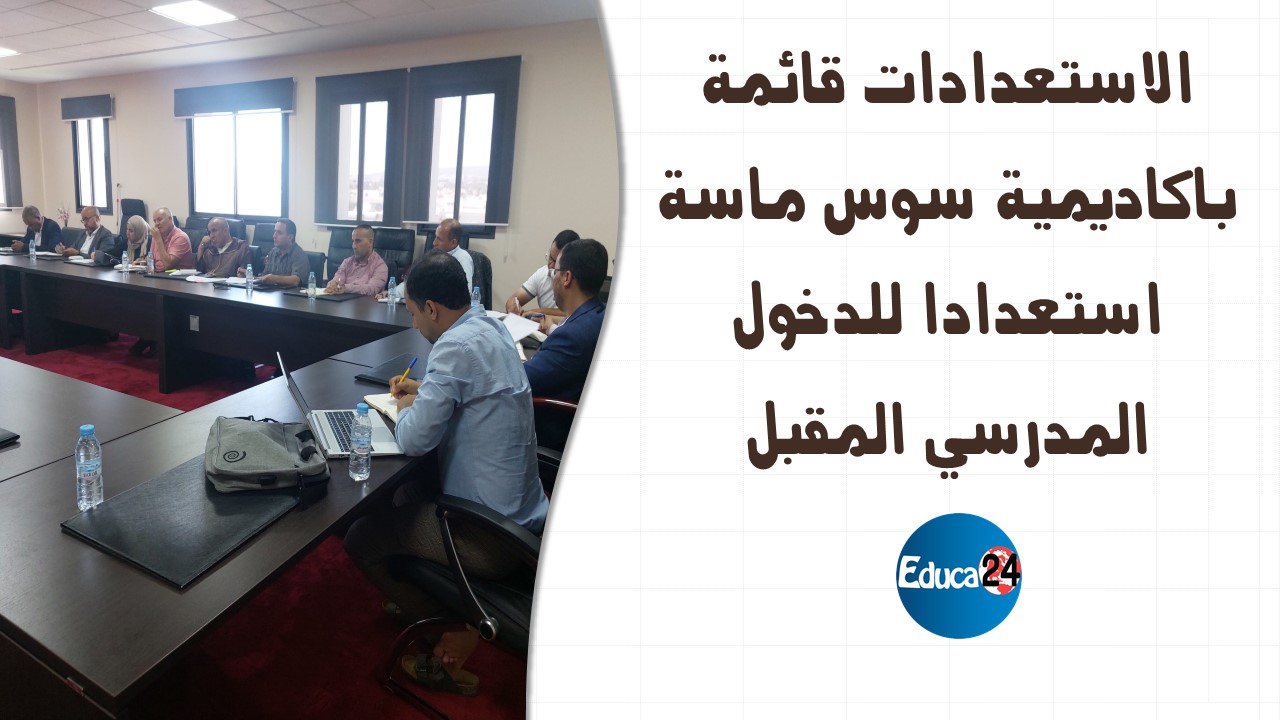 الاستعدادات قائمة باكاديمية سوس ماسة استعدادا للدخول المدرسي المقبل

Educa24